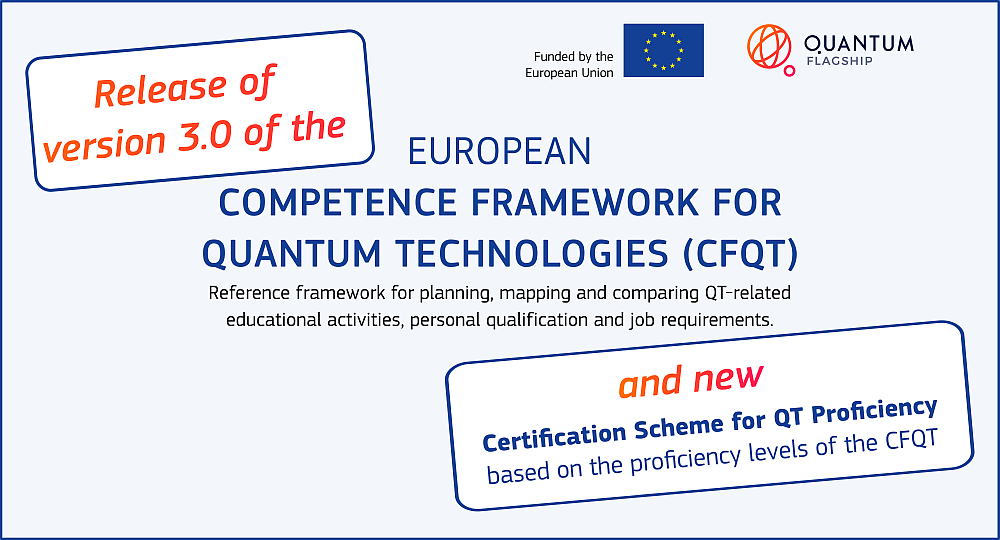 Release of version 3.0 of the

Funded by the European Union

QUANTUM FLAGSHIP

EUROPEAN
COMPETENCE FRAMEWORK FOR QUANTUM TECHNOLOGIES (CFQT)

Reference framework for planning, mapping and comparing QT-related educational activities, personal qualification and job requirements.

and new
Certification Scheme for QT Proficiency
based on the proficiency levels of the CFQT